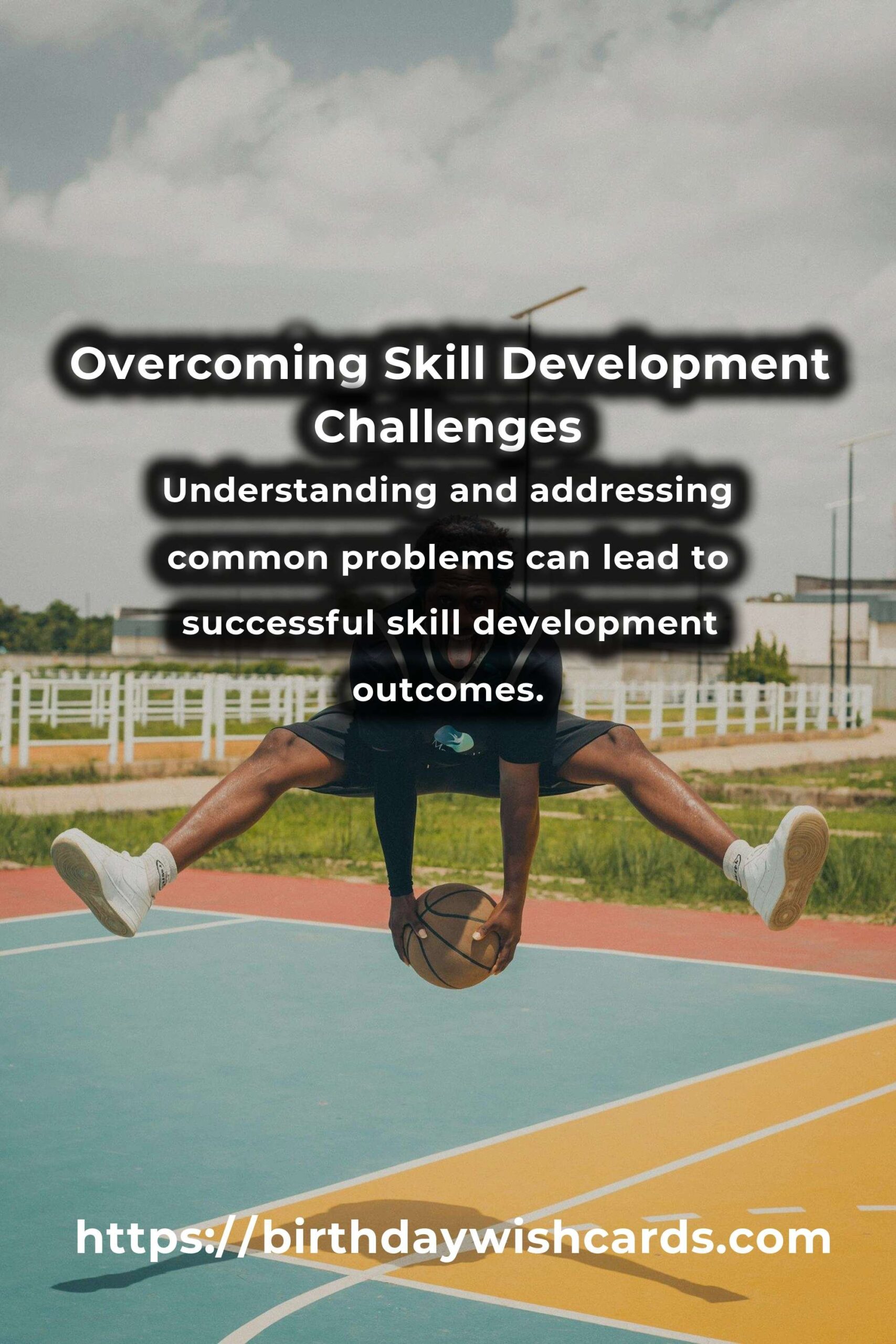 Overcoming Skill Development Challenges

Understanding and addressing common problems can lead to successful skill development outcomes.

https://birthdaywishcards.com